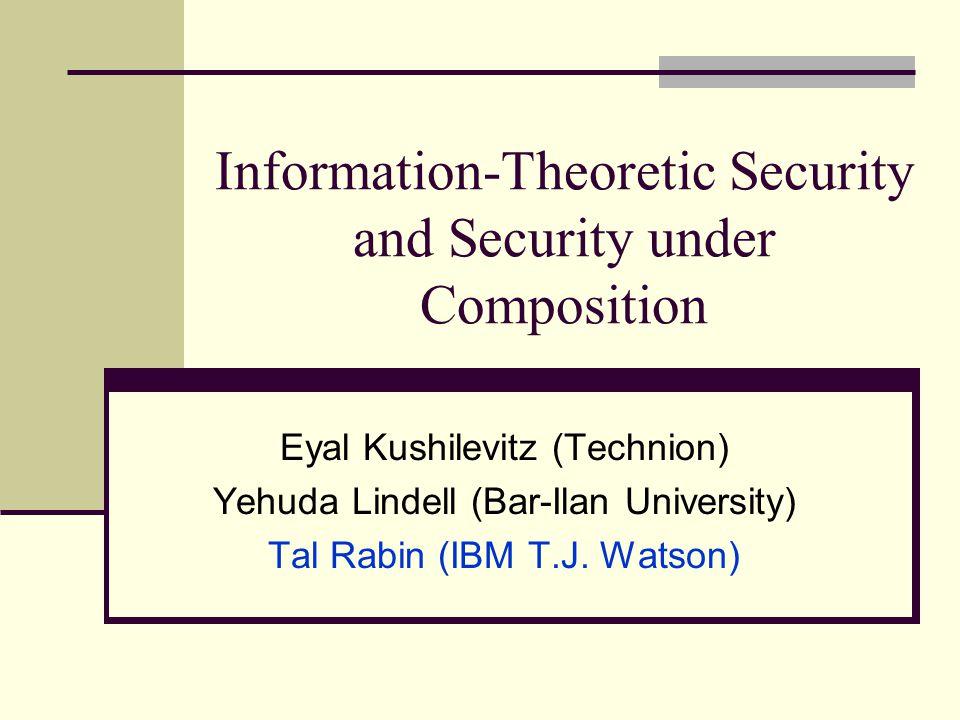 Information-Theoretic Security and Security under Composition

Eyal Kushilevitz (Technion)
Yehuda Lindell (Bar-Ilan University)
Tal Rabin (IBM T.J. Watson)